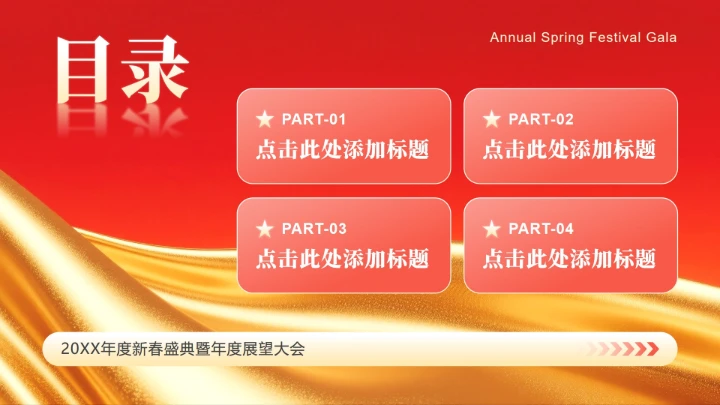 目录

Annual Spring Festival Gala

★ PART-01
点击此处添加标题

★ PART-02
点击此处添加标题

★ PART-03
点击此处添加标题

★ PART-04
点击此处添加标题

20XX年度新春盛典暨年度展望大会